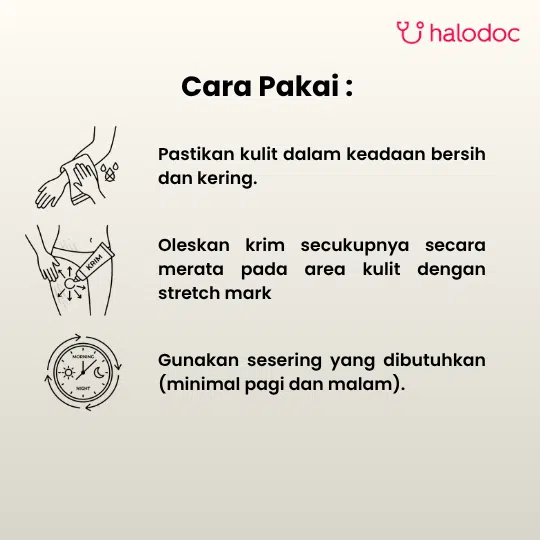 halodoc

Cara Pakai :

Pastikan kulit dalam keadaan bersih dan kering.

KRIM

Oleskan krim secukupnya secara merata pada area kulit dengan stretch mark

MORNING
NIGHT

Gunakan sesering yang dibutuhkan (minimal pagi dan malam).